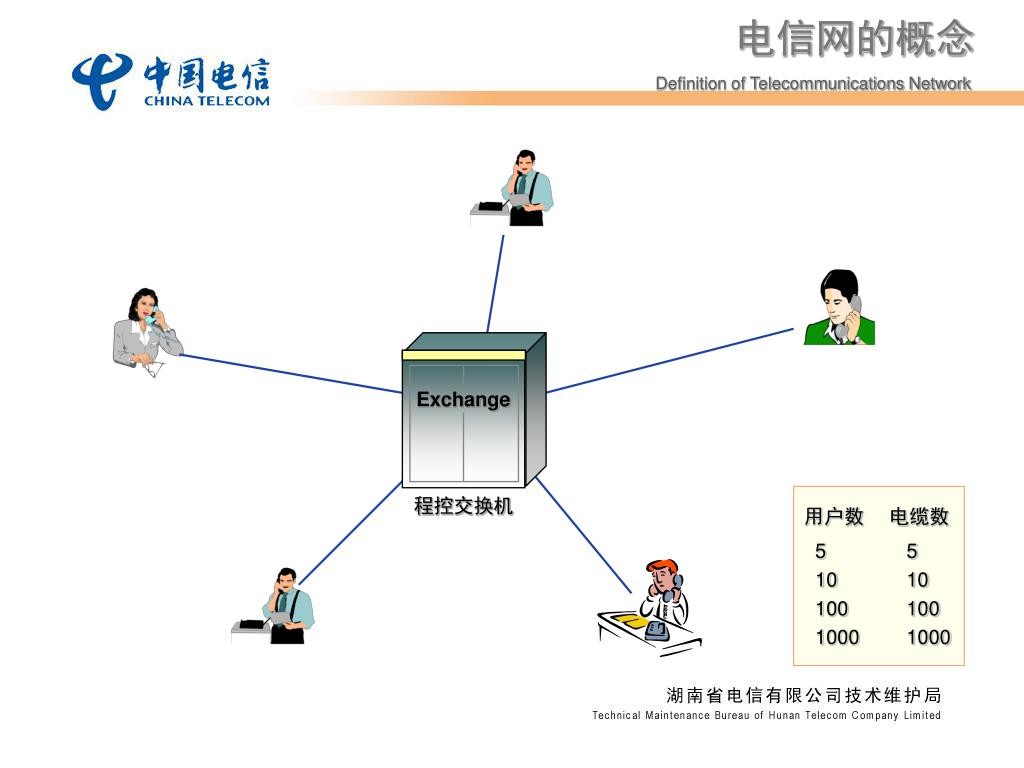 中国电信
CHINA TELECOM

电信网的概念
Definition of Telecommunications Network

Exchange
程控交换机

| 用户数 | 电缆数 |
|---|---|
| 5 | 5 |
| 10 | 10 |
| 100 | 100 |
| 1000 | 1000 |

湖南省电信有限公司技术维护局
Technical Maintenance Bureau of Hunan Telecom Company Limited